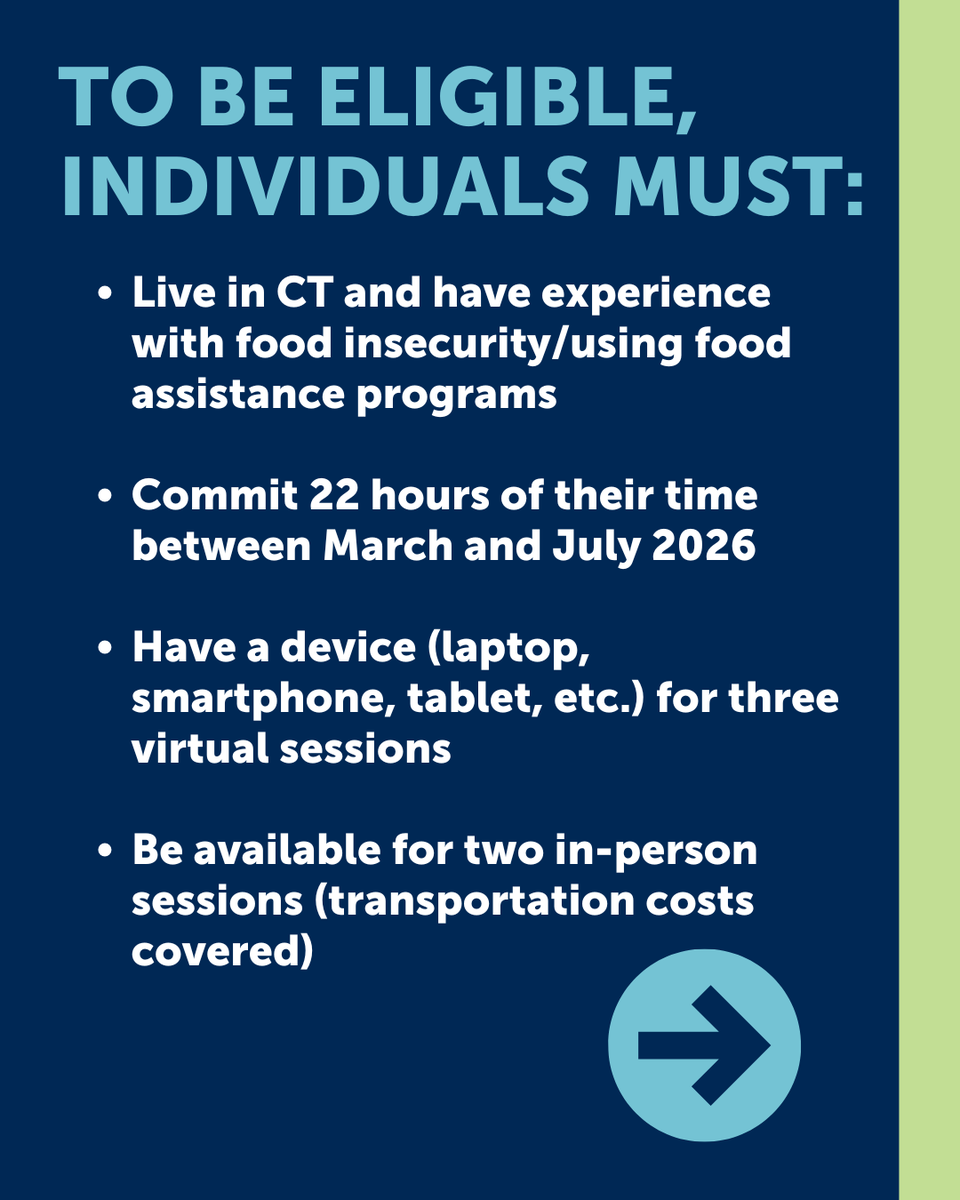 TO BE ELIGIBLE, INDIVIDUALS MUST:

• Live in CT and have experience with food insecurity/using food assistance programs

• Commit 22 hours of their time between March and July 2026

• Have a device (laptop, smartphone, tablet, etc.) for three virtual sessions

• Be available for two in-person sessions (transportation costs covered)